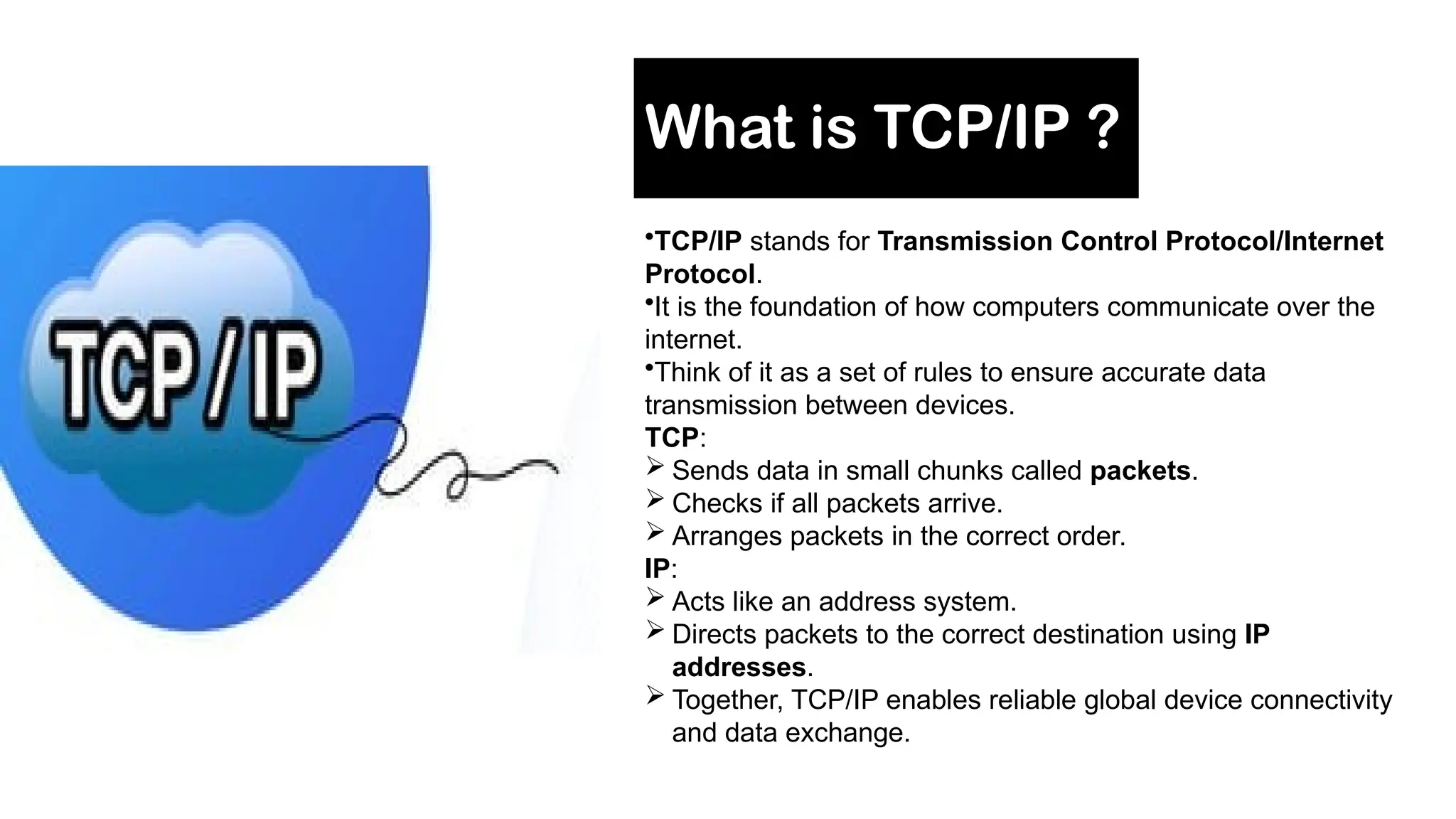 TCP / IP

What is TCP/IP ?

•TCP/IP stands for Transmission Control Protocol/Internet Protocol.
•It is the foundation of how computers communicate over the internet.
•Think of it as a set of rules to ensure accurate data transmission between devices.
TCP:
➢ Sends data in small chunks called packets.
➢ Checks if all packets arrive.
➢ Arranges packets in the correct order.
IP:
➢ Acts like an address system.
➢ Directs packets to the correct destination using IP addresses.
➢ Together, TCP/IP enables reliable global device connectivity and data exchange.